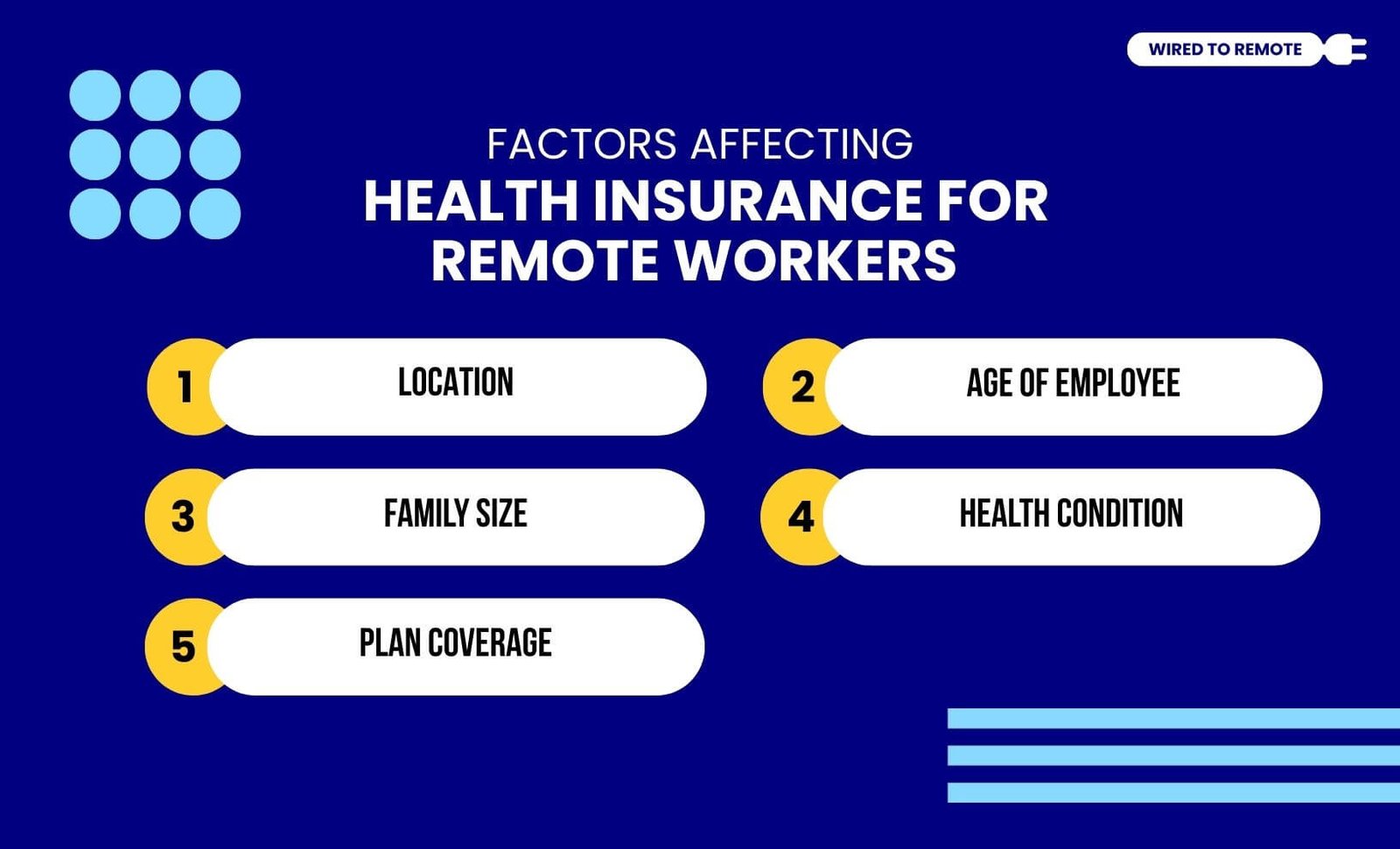 WIRED TO REMOTE

FACTORS AFFECTING
HEALTH INSURANCE FOR REMOTE WORKERS

1 LOCATION

2 AGE OF EMPLOYEE

3 FAMILY SIZE

4 HEALTH CONDITION

5 PLAN COVERAGE